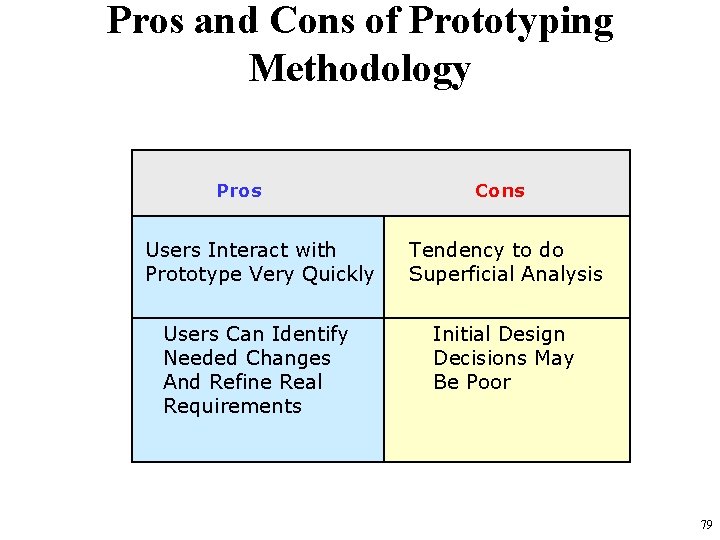 Pros and Cons of Prototyping Methodology

| Pros | Cons |
|---|---|
| Users Interact with Prototype Very Quickly | Tendency to do Superficial Analysis |
| Users Can Identify Needed Changes And Refine Real Requirements | Initial Design Decisions May Be Poor |

79